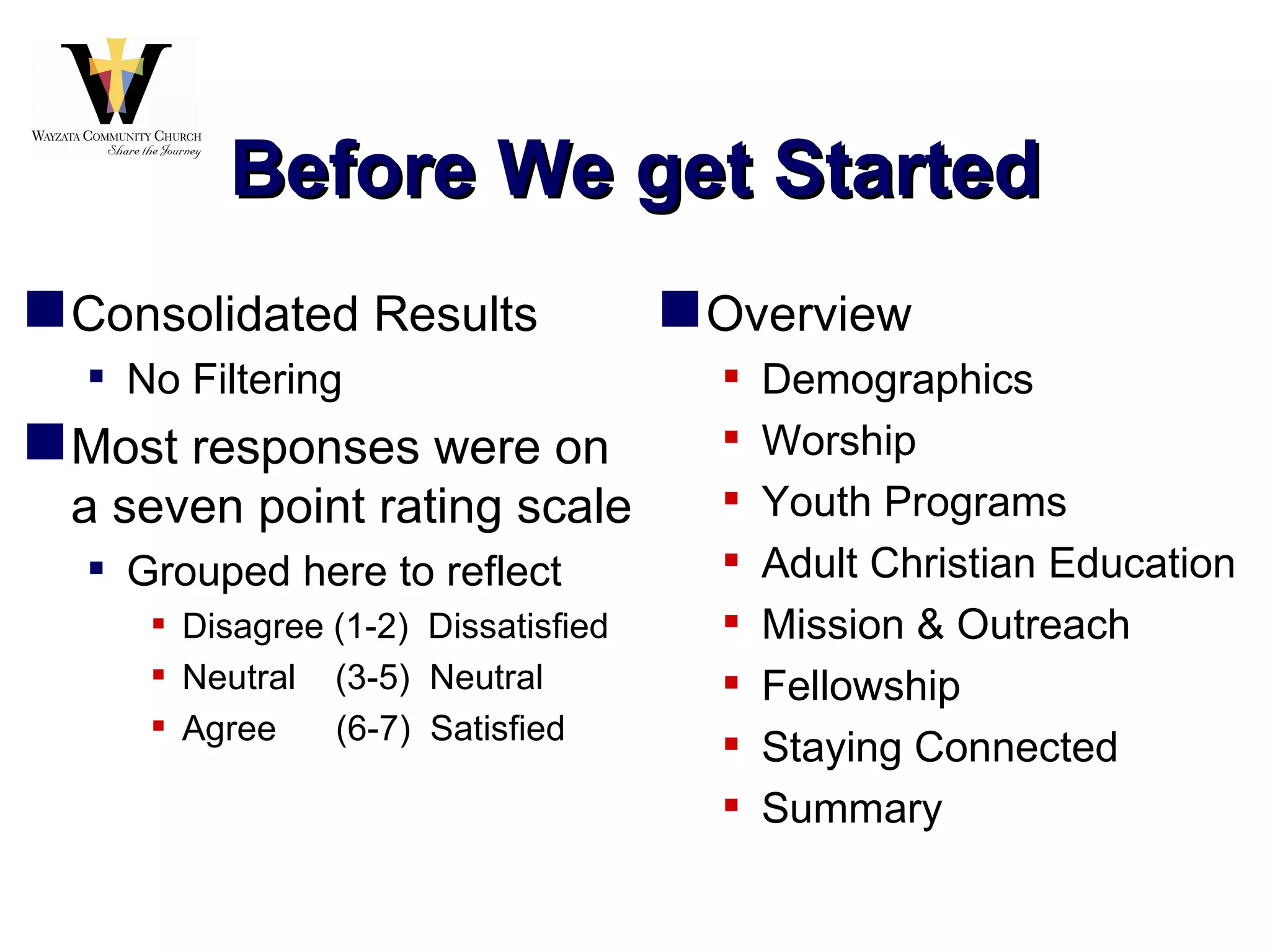 WAYZATA COMMUNITY CHURCH
Share the Journey

Before We get Started

Consolidated Results
No Filtering

Most responses were on a seven point rating scale
Grouped here to reflect
Disagree (1-2) Dissatisfied
Neutral (3-5) Neutral
Agree (6-7) Satisfied

Overview
Demographics
Worship
Youth Programs
Adult Christian Education
Mission & Outreach
Fellowship
Staying Connected
Summary